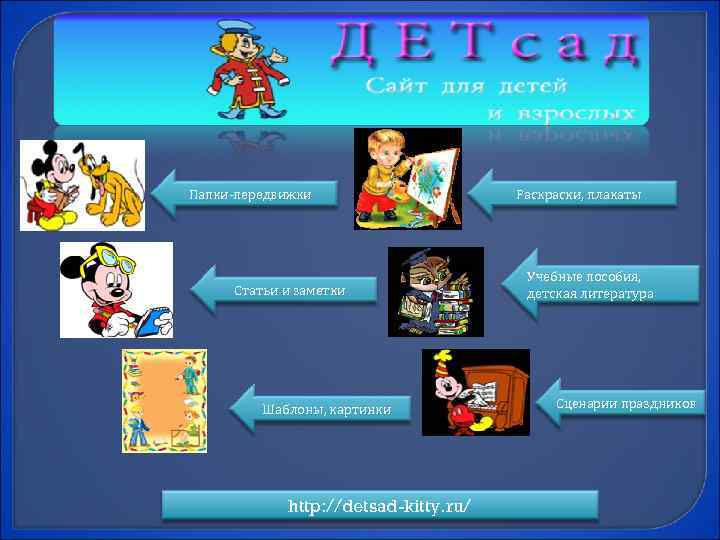 ДЕТсад
Сайт для детей и взрослых

Папки-передвижки

Раскраски, плакаты

Статьи и заметки

Учебные пособия, детская литература

Шаблоны, картинки

Сценарии праздников

http://detsad-kitty.ru/